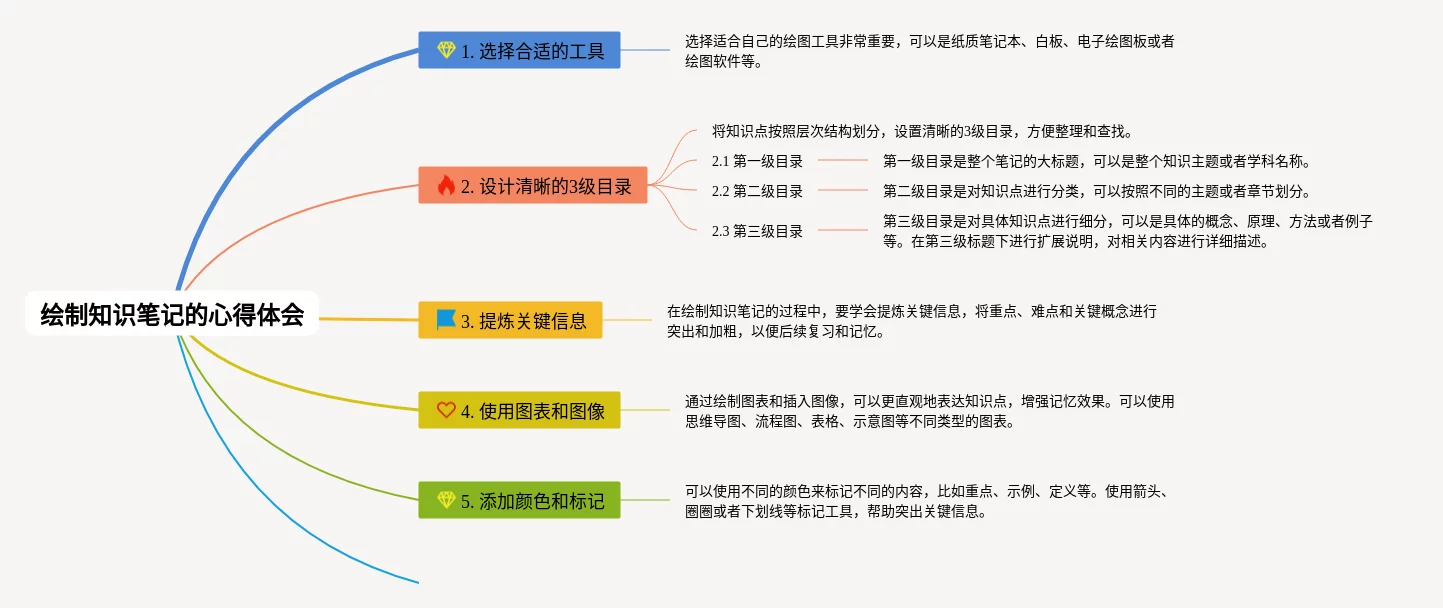 绘制知识笔记的心得体会

1. 选择合适的工具

选择适合自己的绘图工具非常重要，可以是纸质笔记本、白板、电子绘图板或者绘图软件等。

2. 设计清晰的3级目录

将知识点按照层次结构划分，设置清晰的3级目录，方便整理和查找。

2.1 第一级目录

第一级目录是整个笔记的大标题，可以是整个知识主题或者学科名称。

2.2 第二级目录

第二级目录是对知识点进行分类，可以按照不同的主题或者章节划分。

2.3 第三级目录

第三级目录是对具体知识点进行细分，可以是具体的概念、原理、方法或者例子等。在第三级标题下进行扩展说明，对相关内容进行详细描述。

3. 提炼关键信息

在绘制知识笔记的过程中，要学会提炼关键信息，将重点、难点和关键概念进行突出和加粗，以便后续复习和记忆。

4. 使用图表和图像

通过绘制图表和插入图像，可以更直观地表达知识点，增强记忆效果。可以使用思维导图、流程图、表格、示意图等不同类型的图表。

5. 添加颜色和标记

可以使用不同的颜色来标记不同的内容，比如重点、示例、定义等。使用箭头、圈圈或者下划线等标记工具，帮助突出关键信息。